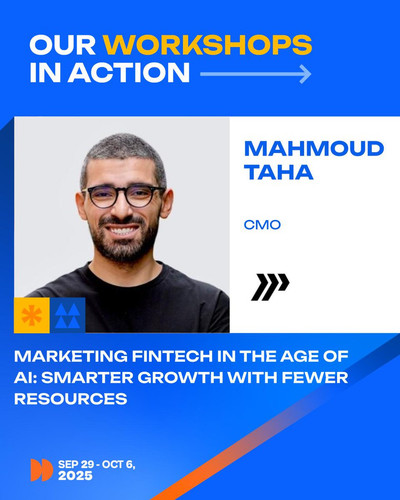 OUR WORKSHOPS IN ACTION

MAHMOUD TAHA

CMO

MARKETING FINTECH IN THE AGE OF AI: SMARTER GROWTH WITH FEWER RESOURCES

SEP 29 - OCT 6, 2025